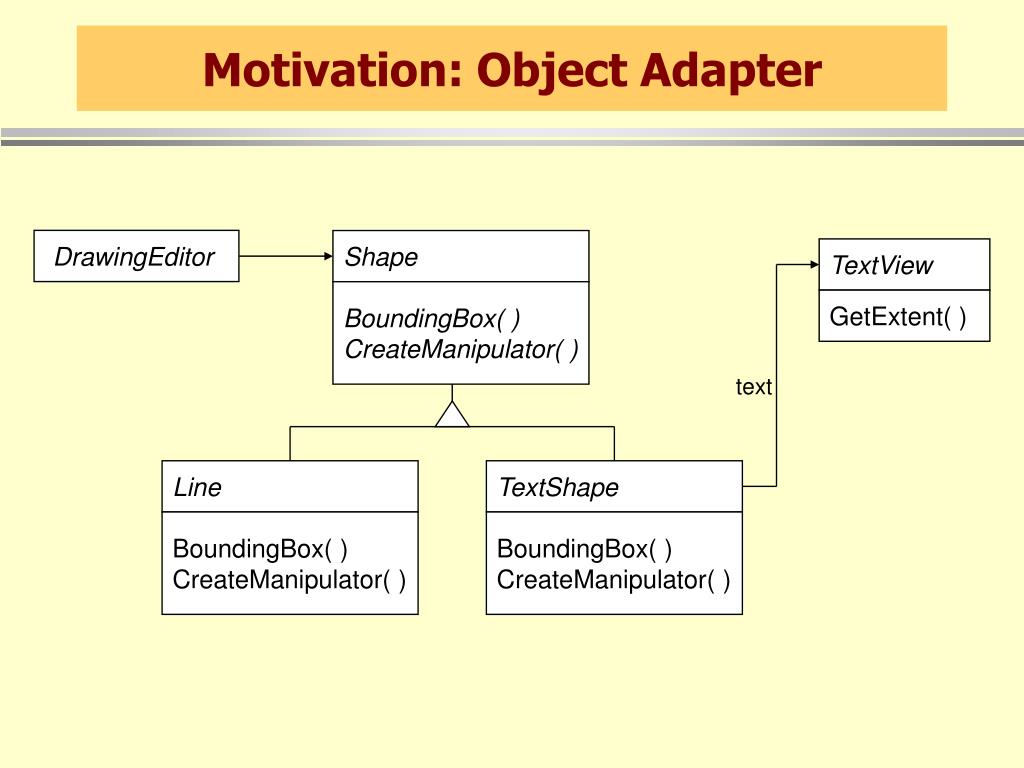 Motivation: Object Adapter

DrawingEditor

Shape

BoundingBox( )
CreateManipulator( )

TextView

GetExtent( )

text

Line

BoundingBox( )
CreateManipulator( )

TextShape

BoundingBox( )
CreateManipulator( )